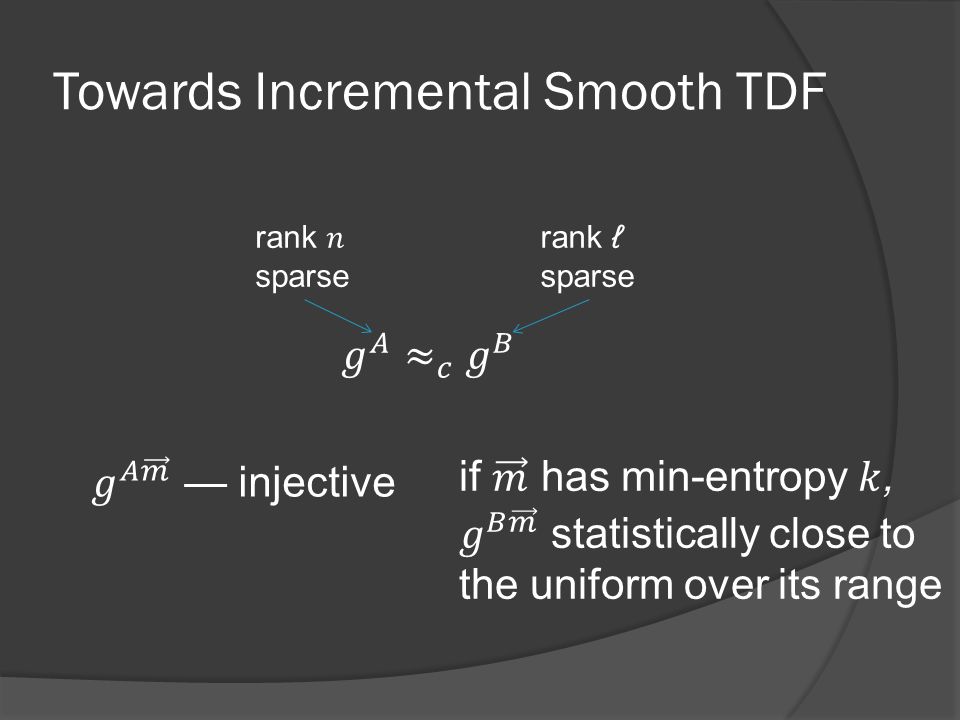 Towards Incremental Smooth TDF

rank $n$ sparse

rank $\ell$ sparse

$g^A \approx_c g^B$

$g^{A\vec{m}}$ — injective

if $\vec{m}$ has min-entropy $k$, $g^{B\vec{m}}$ statistically close to the uniform over its range